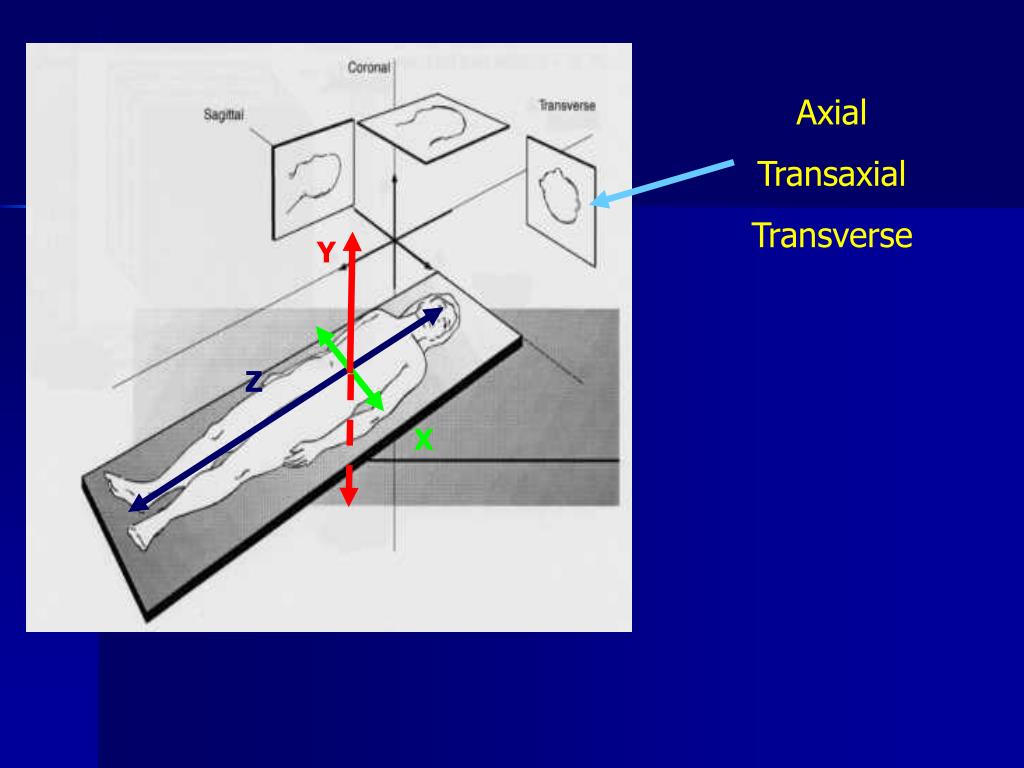 Coronal
Sagittal
Transverse
Y
Z
X

Axial
Transaxial
Transverse